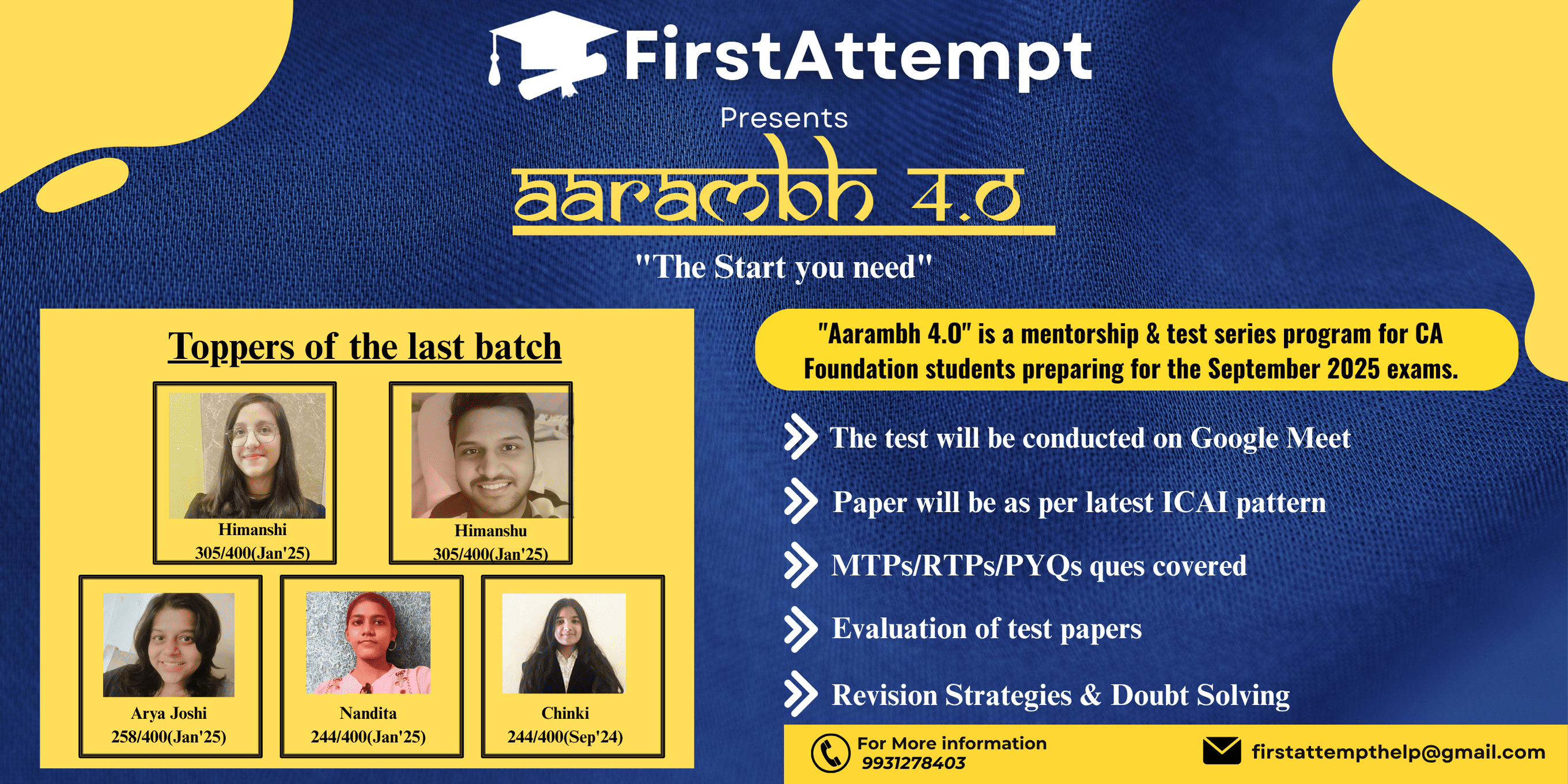 FirstAttempt

Presents

aarambh 4.0

"The Start you need"

Toppers of the last batch

Himanshi
305/400(Jan'25)

Himanshu
305/400(Jan'25)

Arya Joshi
258/400(Jan'25)

Nandita
244/400(Jan'25)

Chinki
244/400(Sep'24)

"Aarambh 4.0" is a mentorship & test series program for CA Foundation students preparing for the September 2025 exams.

The test will be conducted on Google Meet

Paper will be as per latest ICAI pattern

MTPs/RTPs/PYQs ques covered

Evaluation of test papers

Revision Strategies & Doubt Solving

For More information
9931278403

firstattempthelp@gmail.com